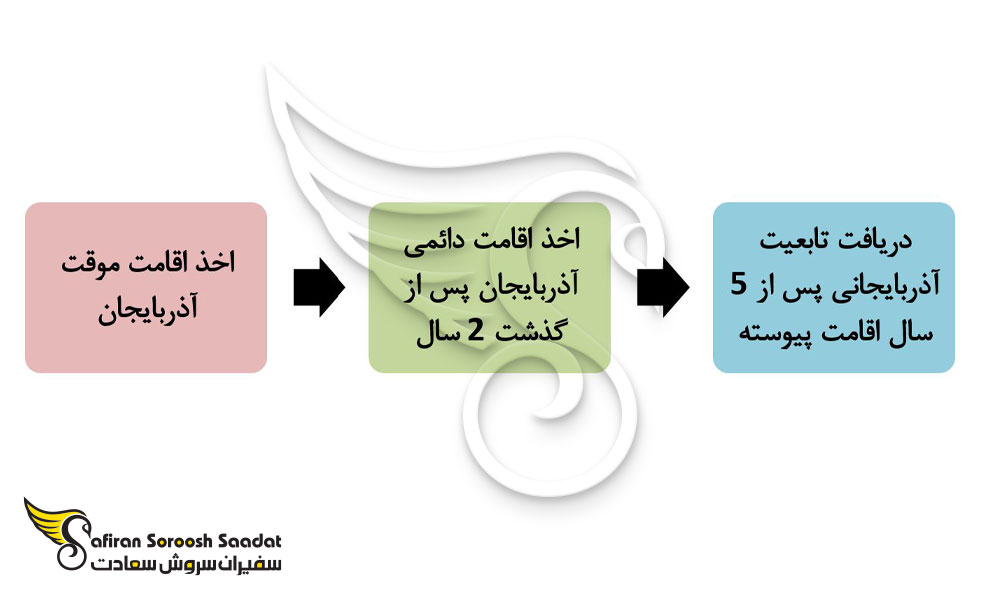 اخذ اقامت موقت آذربایجان

اخذ اقامت دائمی آذربایجان پس از گذشت 2 سال

دریافت تابعیت آذربایجانی پس از 5 سال اقامت پیوسته

Safiran Soroosh Saadat
سفیران سروش سعادت